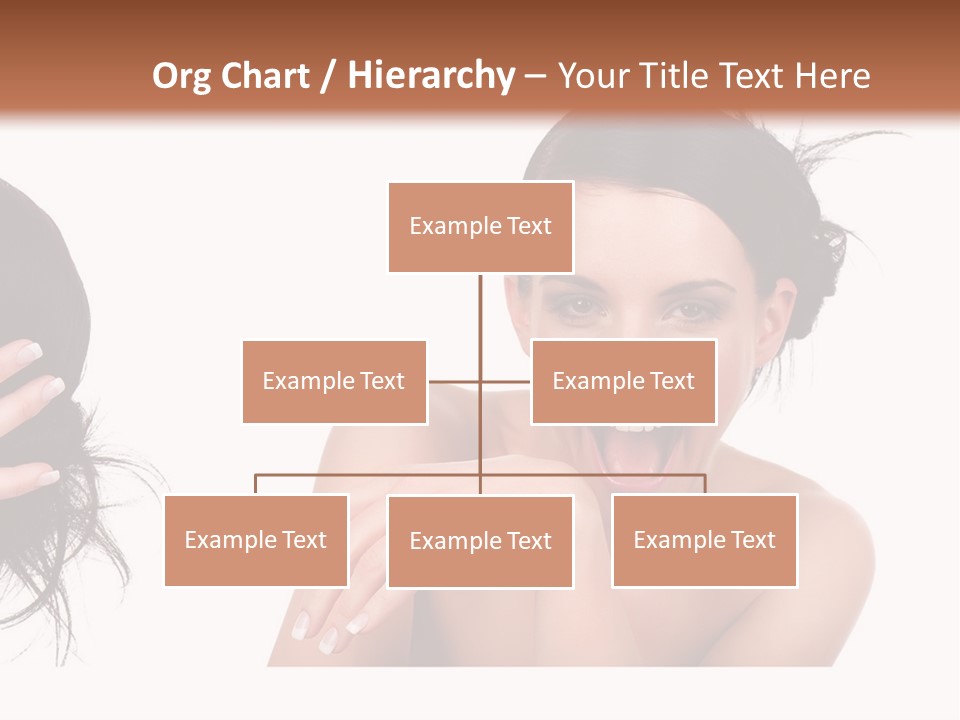 Org Chart / Hierarchy – Your Title Text Here

Example Text

Example Text

Example Text

Example Text

Example Text

Example Text